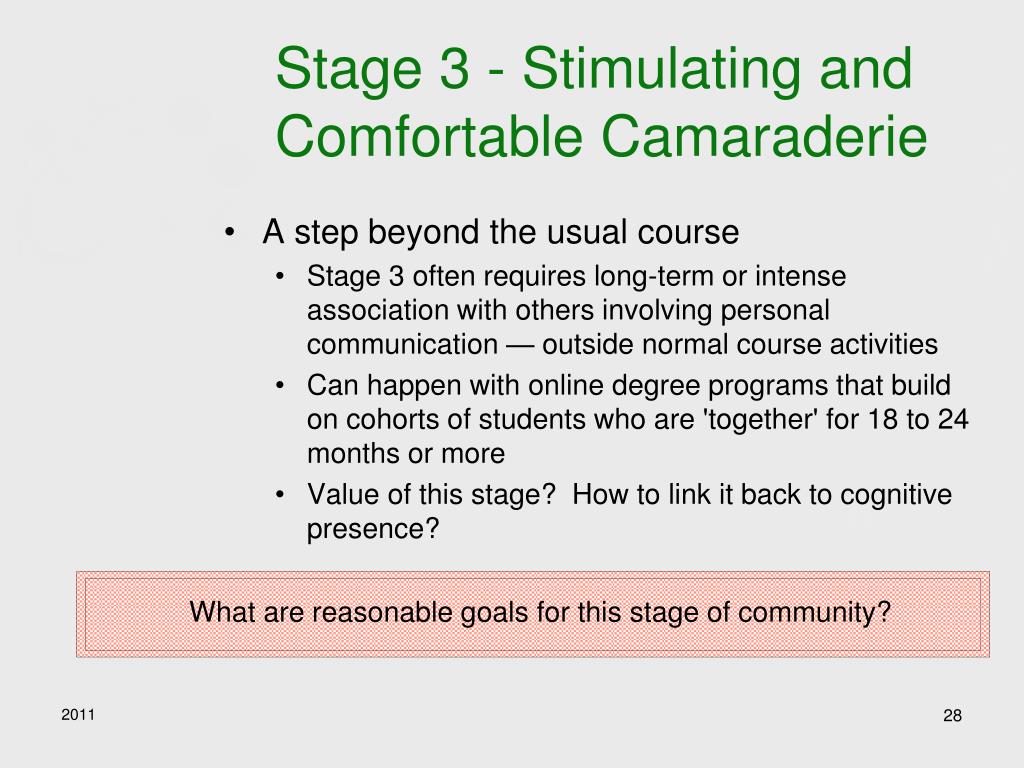 Stage 3 - Stimulating and Comfortable Camaraderie

• A step beyond the usual course
  • Stage 3 often requires long-term or intense association with others involving personal communication — outside normal course activities
  • Can happen with online degree programs that build on cohorts of students who are 'together' for 18 to 24 months or more
  • Value of this stage?  How to link it back to cognitive presence?

What are reasonable goals for this stage of community?

2011

28